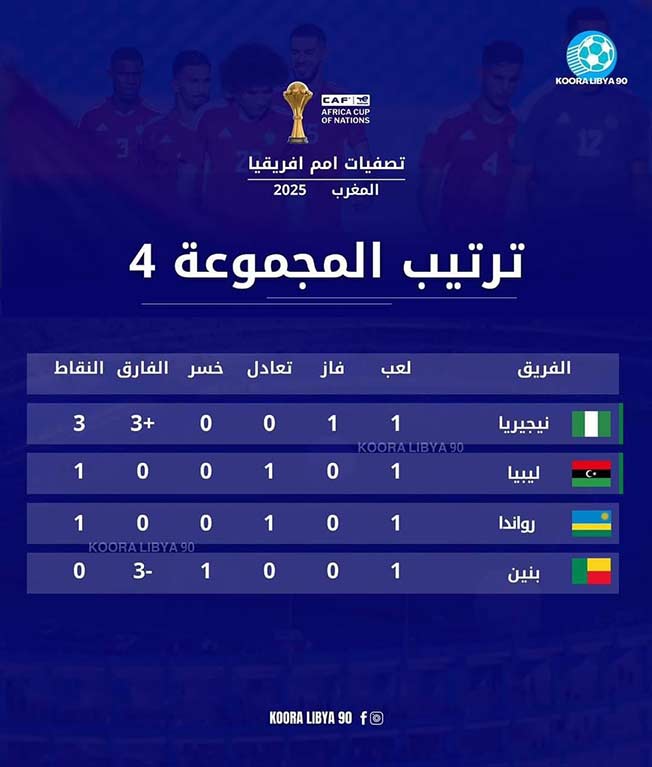 KOORA LIBYA 90

CAF AFRICA CUP OF NATIONS

تصفيات امم افريقيا
المغرب 2025

ترتيب المجموعة 4

| الفريق | لعب | فاز | تعادل | خسر | الفارق | النقاط |
|---|---|---|---|---|---|---|
| نيجيريا | 1 | 1 | 0 | 0 | +3 | 3 |
| ليبيا | 1 | 0 | 1 | 0 | 0 | 1 |
| رواندا | 1 | 0 | 1 | 0 | 0 | 1 |
| بنين | 1 | 0 | 0 | 1 | -3 | 0 |

KOORA LIBYA 90

KOORA LIBYA 90

KOORA LIBYA 90